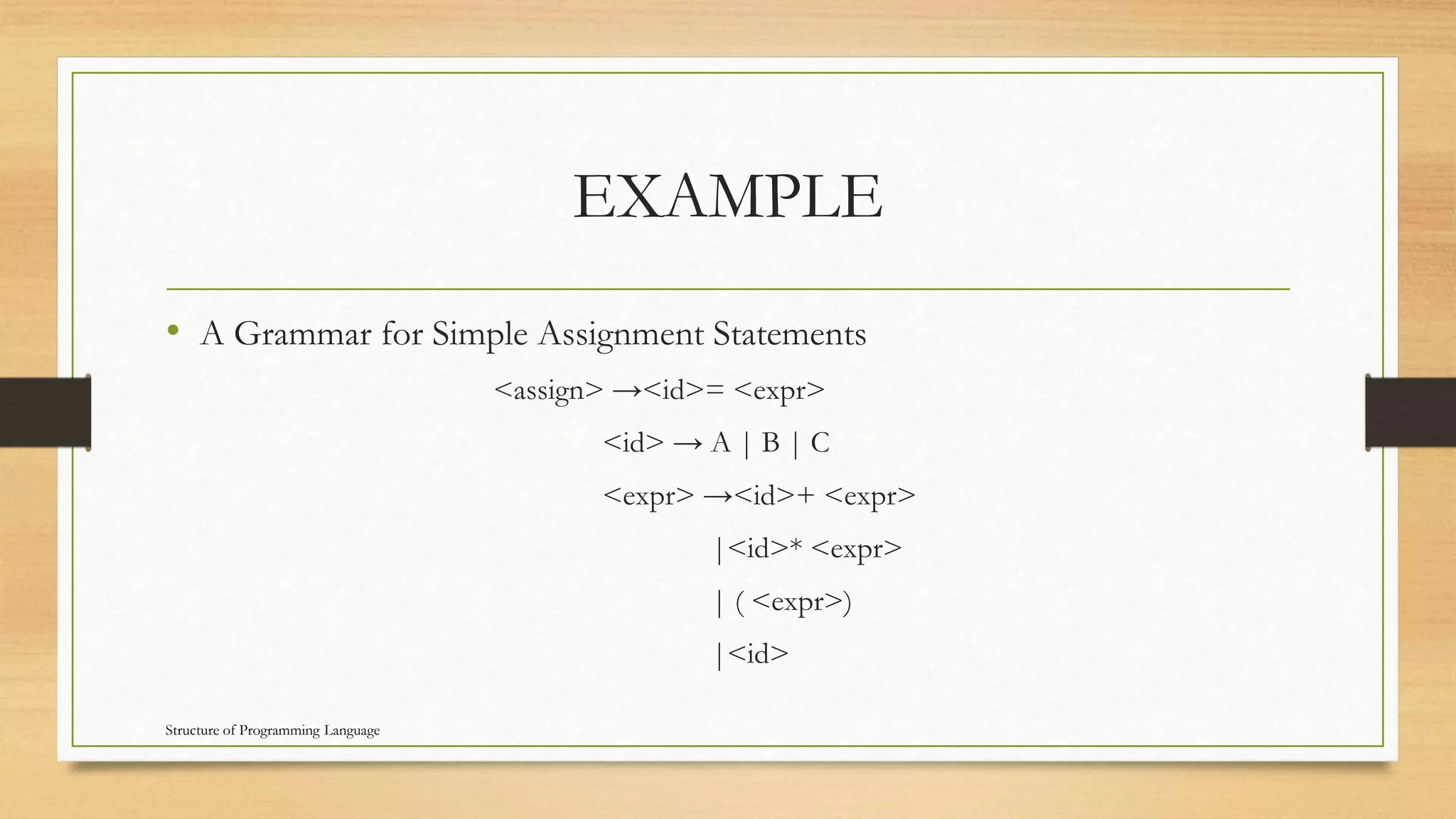 EXAMPLE

• A Grammar for Simple Assignment Statements

<assign> →<id>= <expr>

<id> → A | B | C

<expr> →<id>+ <expr>

|<id>* <expr>

| ( <expr>)

|<id>

Structure of Programming Language